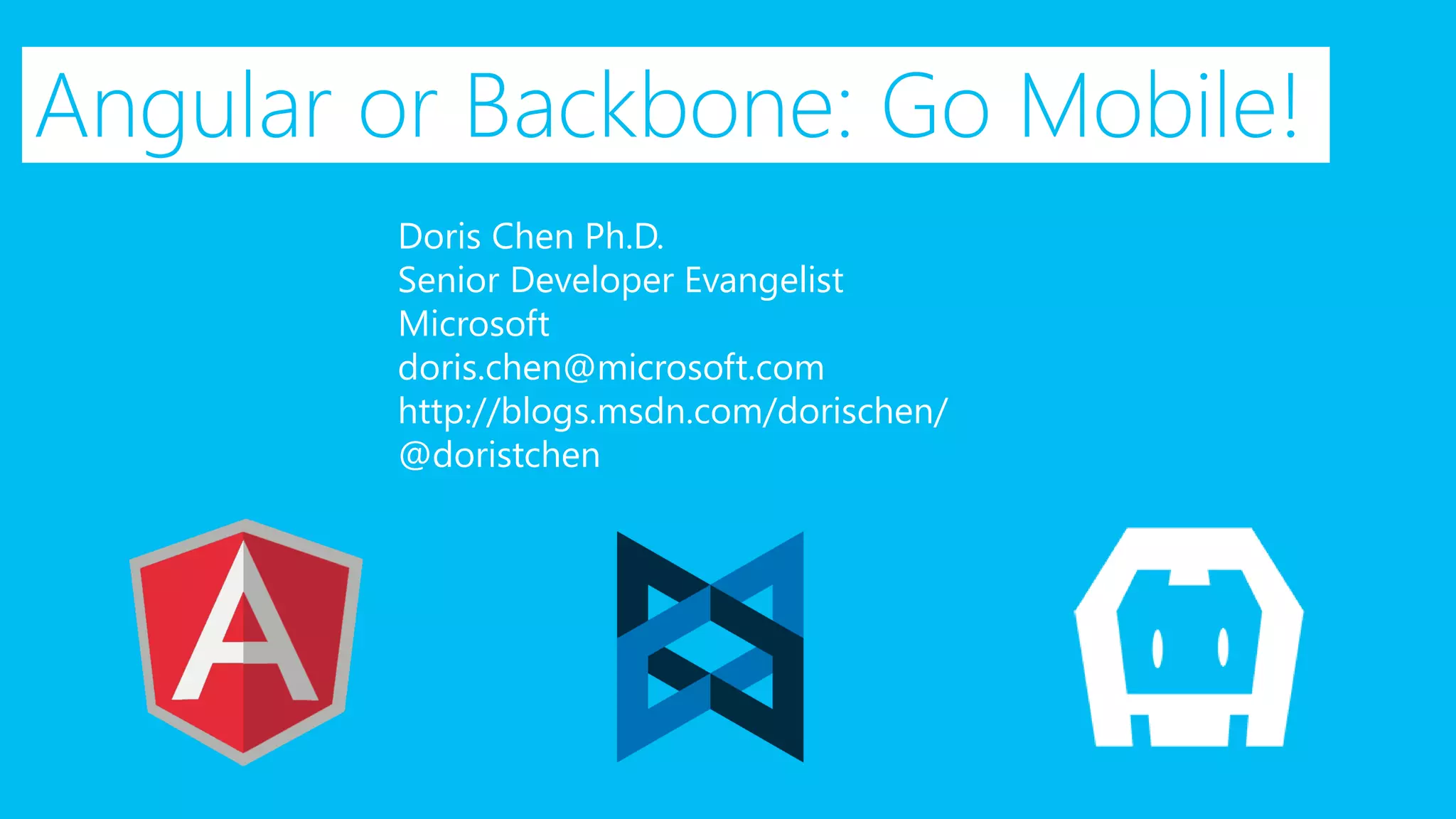 Angular or Backbone: Go Mobile!

Doris Chen Ph.D.
Senior Developer Evangelist
Microsoft
doris.chen@microsoft.com
http://blogs.msdn.com/dorischen/
@doristchen

A